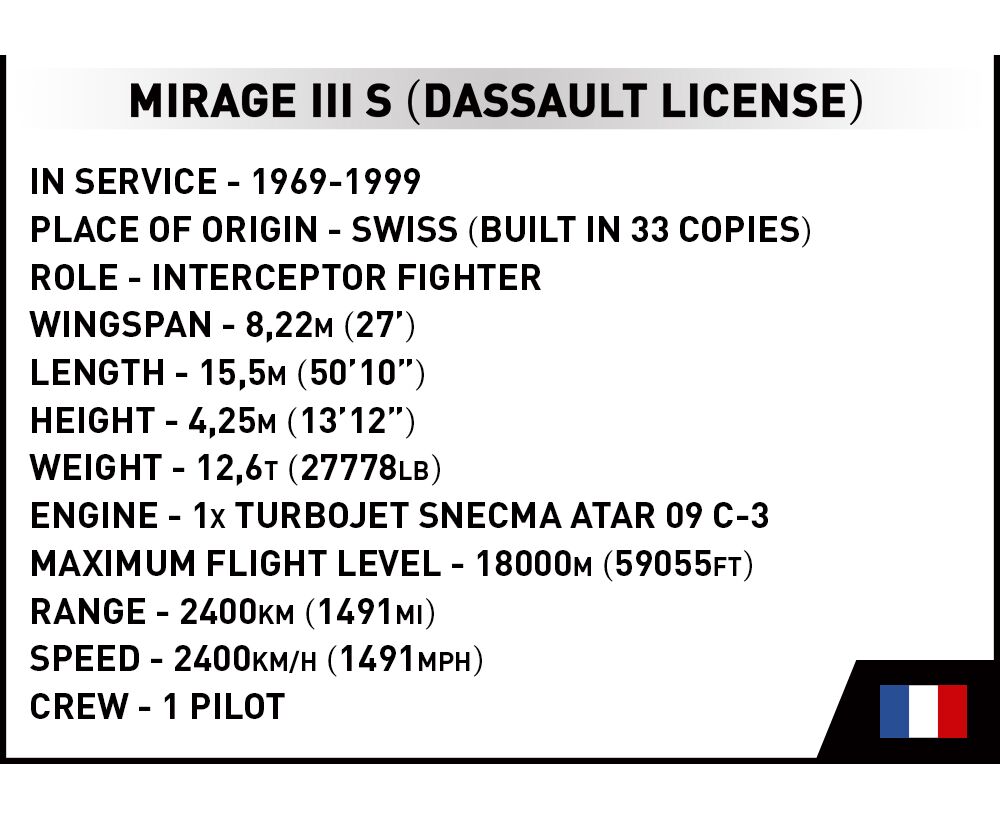 MIRAGE III S (DASSAULT LICENSE)

IN SERVICE - 1969-1999
PLACE OF ORIGIN - SWISS (BUILT IN 33 COPIES)
ROLE - INTERCEPTOR FIGHTER
WINGSPAN - 8,22M (27')
LENGTH - 15,5M (50'10")
HEIGHT - 4,25M (13'12")
WEIGHT - 12,6T (27778LB)
ENGINE - 1X TURBOJET SNECMA ATAR 09 C-3
MAXIMUM FLIGHT LEVEL - 18000M (59055FT)
RANGE - 2400KM (1491MI)
SPEED - 2400KM/H (1491MPH)
CREW - 1 PILOT